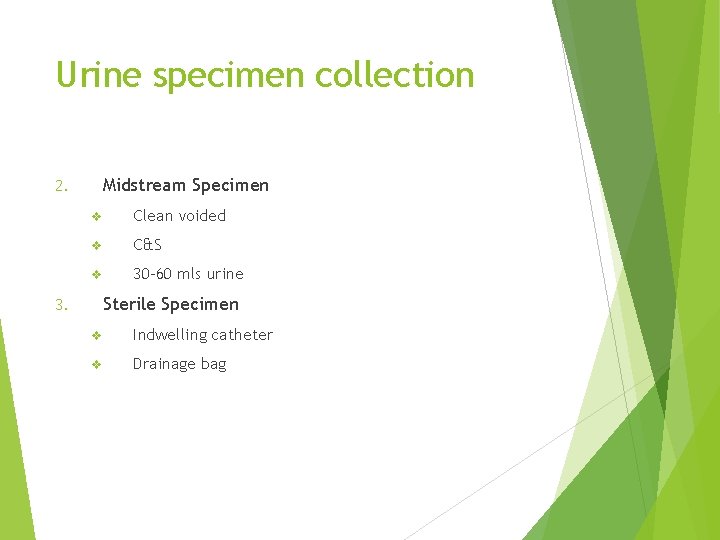 Urine specimen collection

2. Midstream Specimen

❖ Clean voided

❖ C&S

❖ 30-60 mls urine

3. Sterile Specimen

❖ Indwelling catheter

❖ Drainage bag